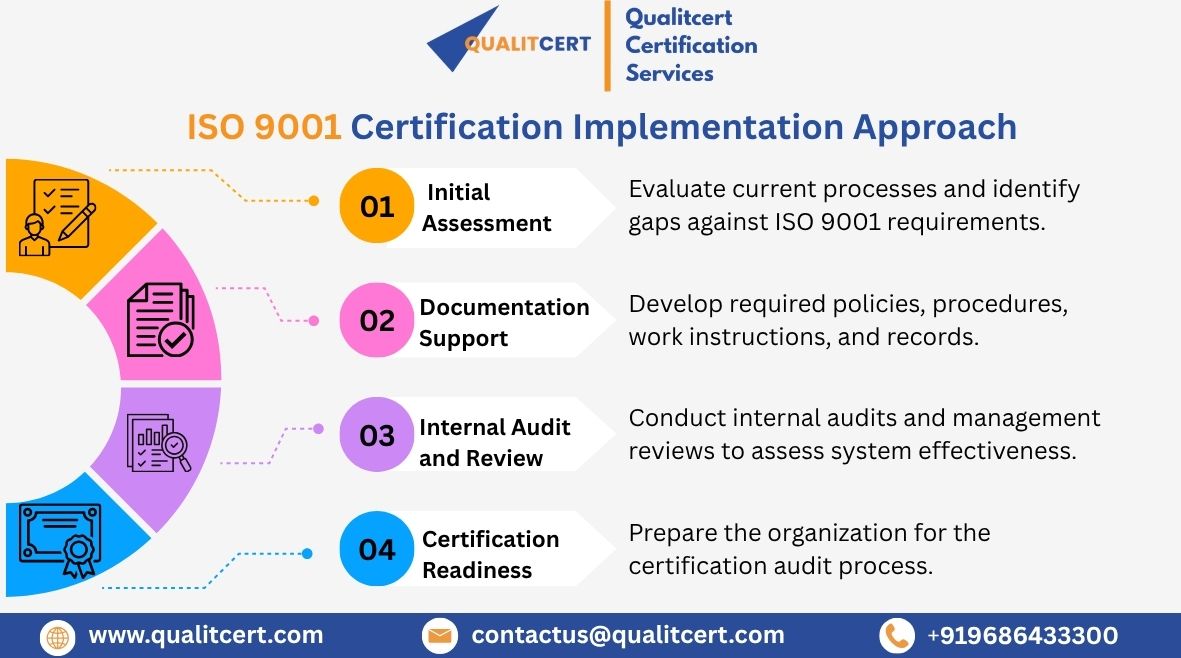 QUALITCERT

Qualitcert Certification Services

ISO 9001 Certification Implementation Approach

01 Initial Assessment

Evaluate current processes and identify gaps against ISO 9001 requirements.

02 Documentation Support

Develop required policies, procedures, work instructions, and records.

03 Internal Audit and Review

Conduct internal audits and management reviews to assess system effectiveness.

04 Certification Readiness

Prepare the organization for the certification audit process.

www.qualitcert.com

contactus@qualitcert.com

+919686433300